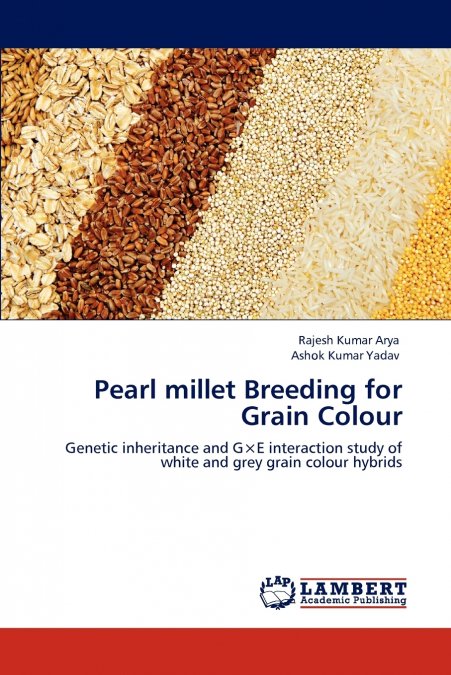 Rajesh Kumar Arya
Ashok Kumar Yadav

Pearl millet Breeding for Grain Colour

Genetic inheritance and G×E interaction study of white and grey grain colour hybrids

LAP
LAMBERT
Academic Publishing